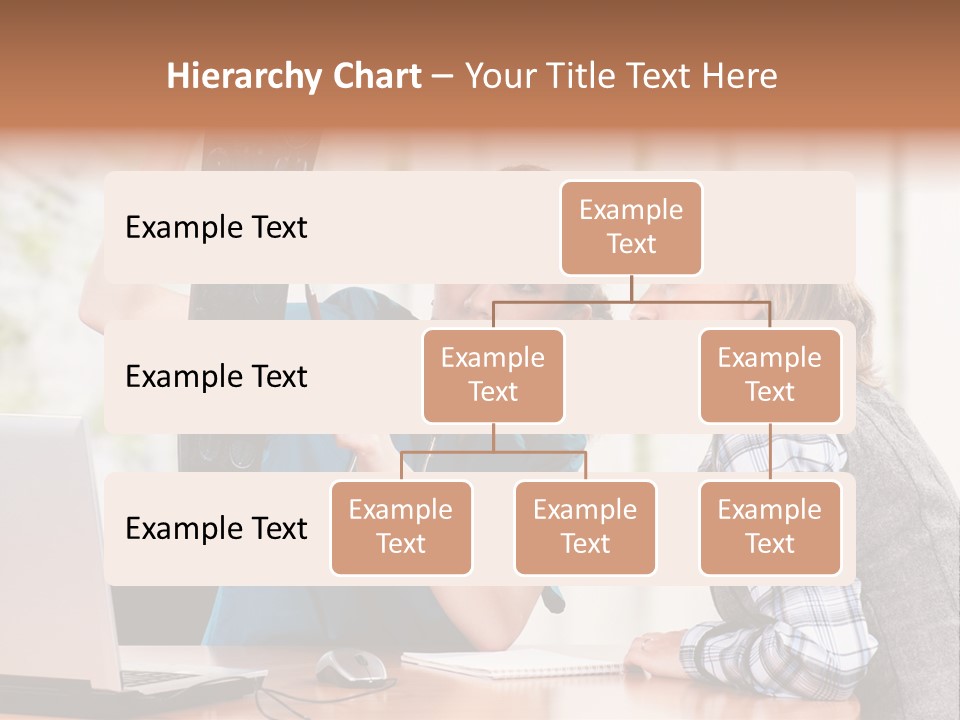 Hierarchy Chart – Your Title Text Here

Example Text

Example Text

Example Text

Example Text

Example Text

Example Text

Example Text

Example Text

Example Text